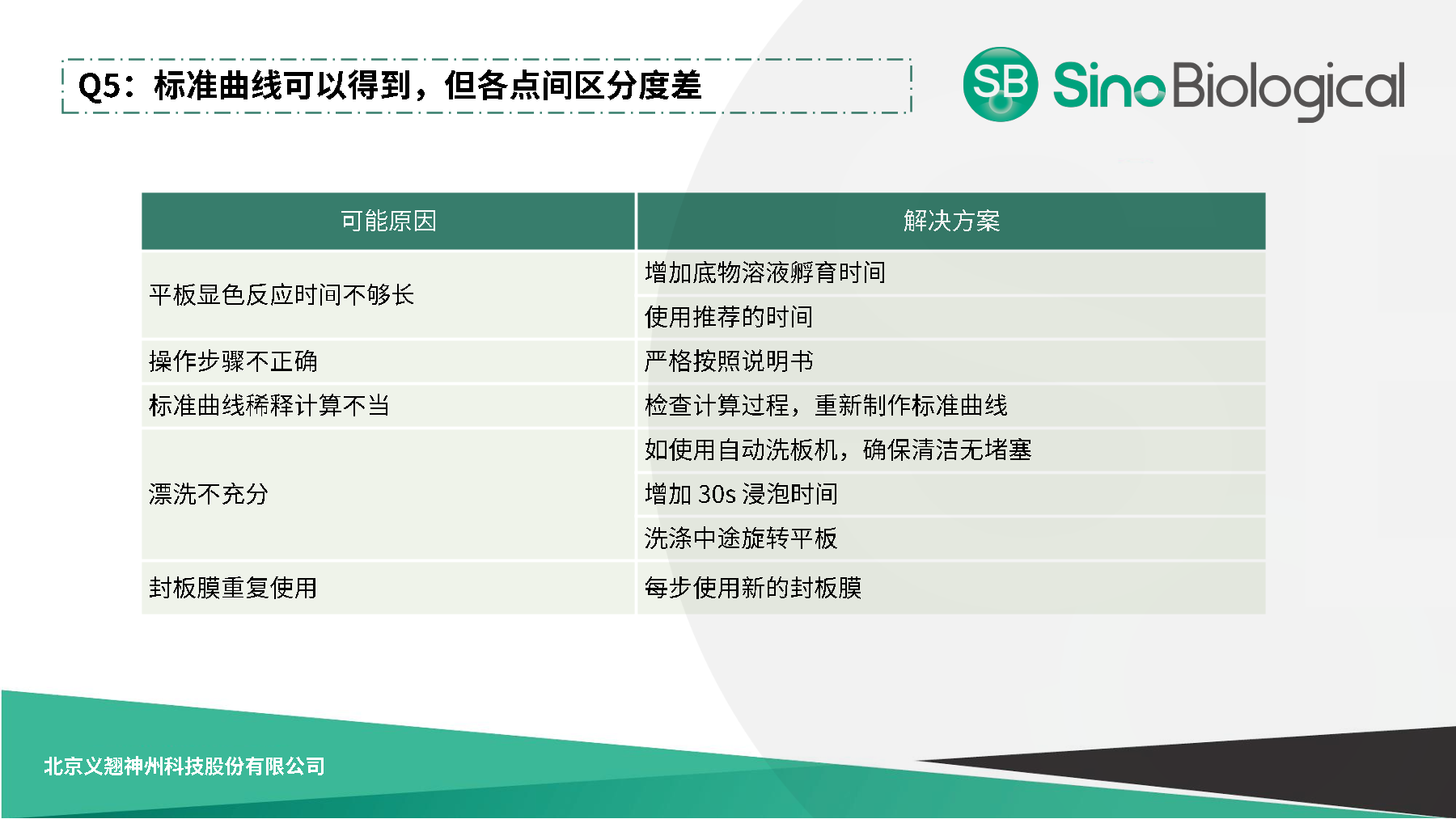 Q5：标准曲线可以得到，但各点间区分度差

SB SinoBiological

| 可能原因 | 解决方案 |
|---|---|
| 平板显色反应时间不够长 | 增加底物溶液孵育时间 |
| | 使用推荐的时间 |
| 操作步骤不正确 | 严格按照说明书 |
| 标准曲线稀释计算不当 | 检查计算过程，重新制作标准曲线 |
| 漂洗不充分 | 如使用自动洗板机，确保清洁无堵塞 |
| | 增加 30s 浸泡时间 |
| | 洗涤中途旋转平板 |
| 封板膜重复使用 | 每步使用新的封板膜 |

北京义翘神州科技股份有限公司